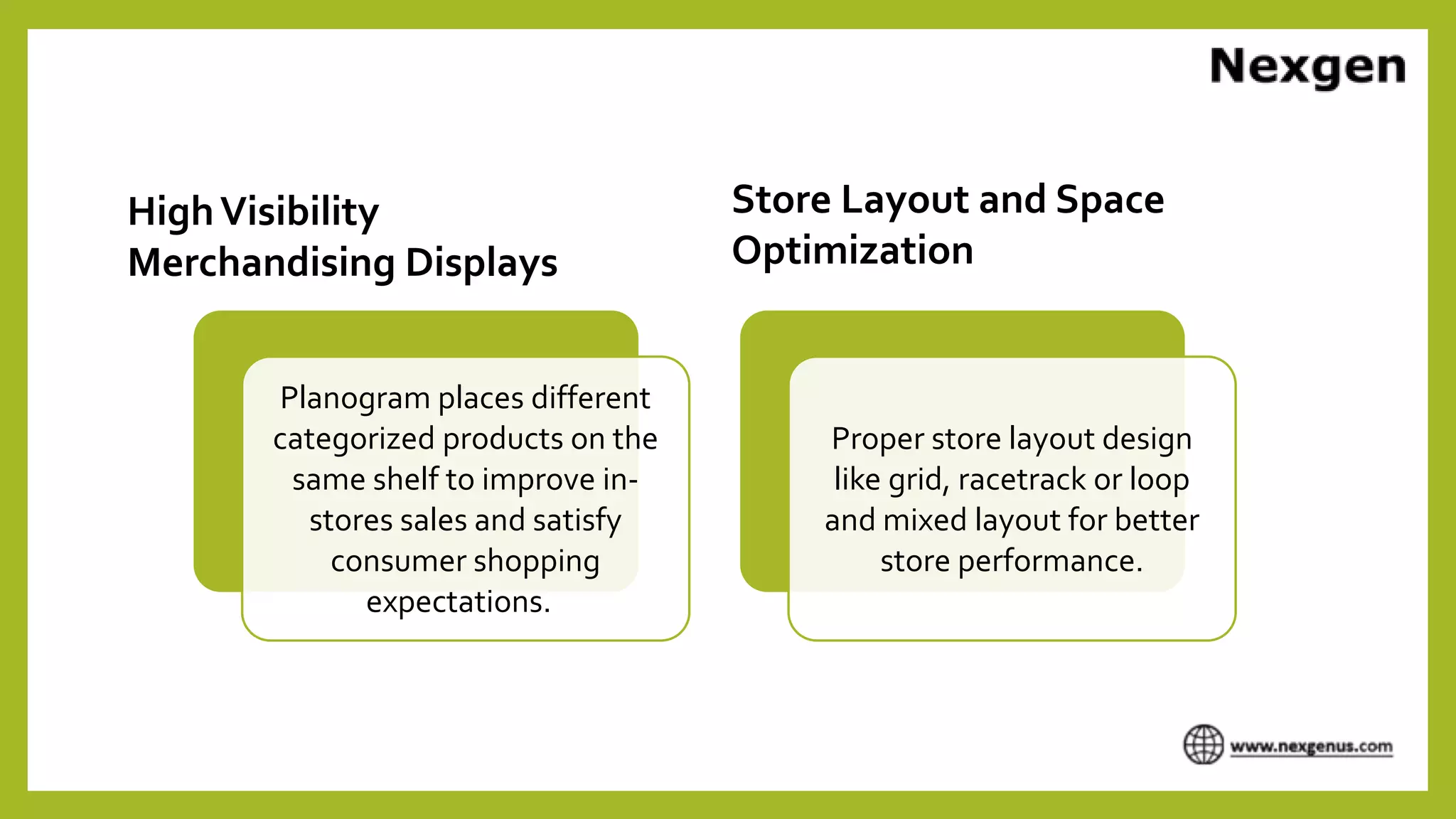 Nexgen

High Visibility Merchandising Displays

Planogram places different categorized products on the same shelf to improve in-stores sales and satisfy consumer shopping expectations.

Store Layout and Space Optimization

Proper store layout design like grid, racetrack or loop and mixed layout for better store performance.

www.nexgenus.com